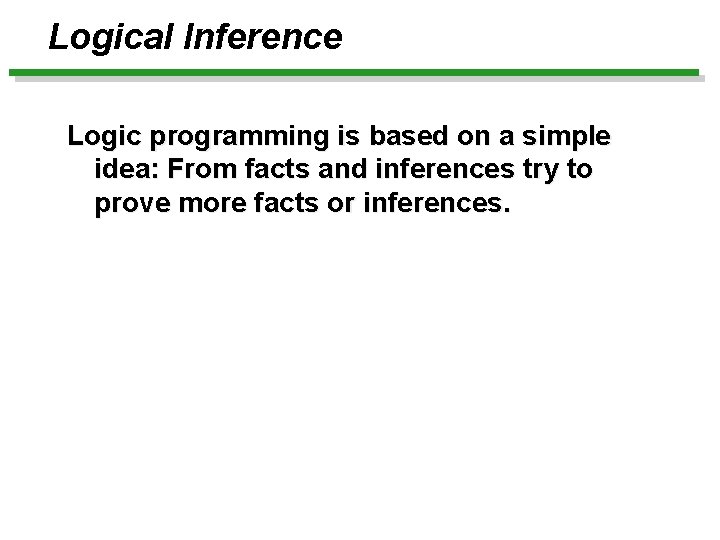 Logical Inference

Logic programming is based on a simple idea: From facts and inferences try to prove more facts or inferences.